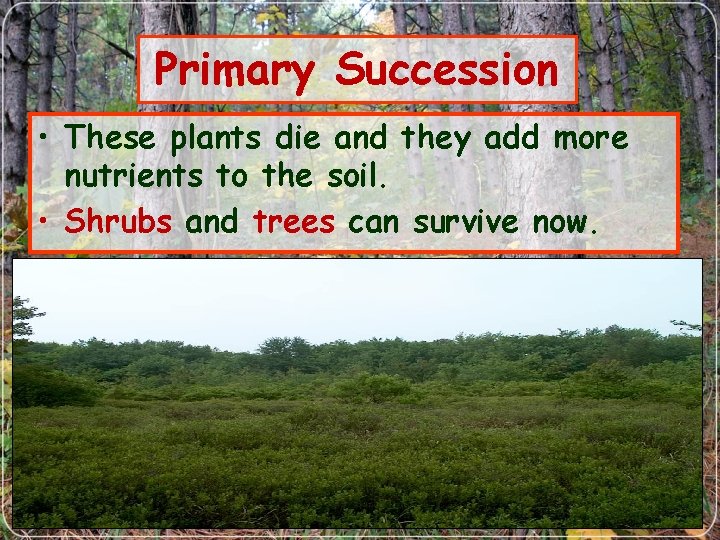 Primary Succession

• These plants die and they add more nutrients to the soil.
• Shrubs and trees can survive now.